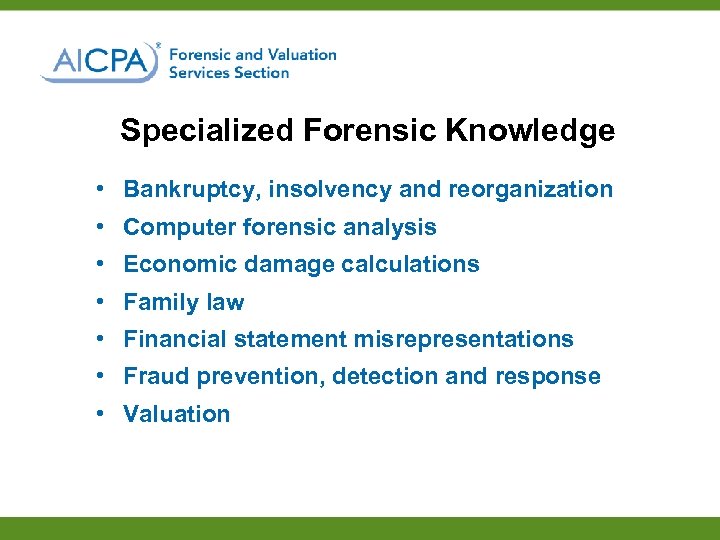 AICPA® Forensic and Valuation Services Section

Specialized Forensic Knowledge

• Bankruptcy, insolvency and reorganization
• Computer forensic analysis
• Economic damage calculations
• Family law
• Financial statement misrepresentations
• Fraud prevention, detection and response
• Valuation